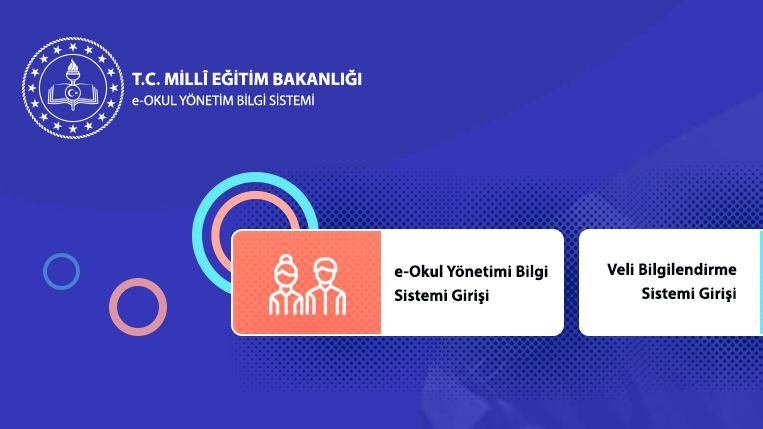 T.C. MİLLÎ EĞİTİM BAKANLIĞI
e-OKUL YÖNETİM BİLGİ SİSTEMİ

e-Okul Yönetimi Bilgi Sistemi Girişi

Veli Bilgilendirme Sistemi Girişi